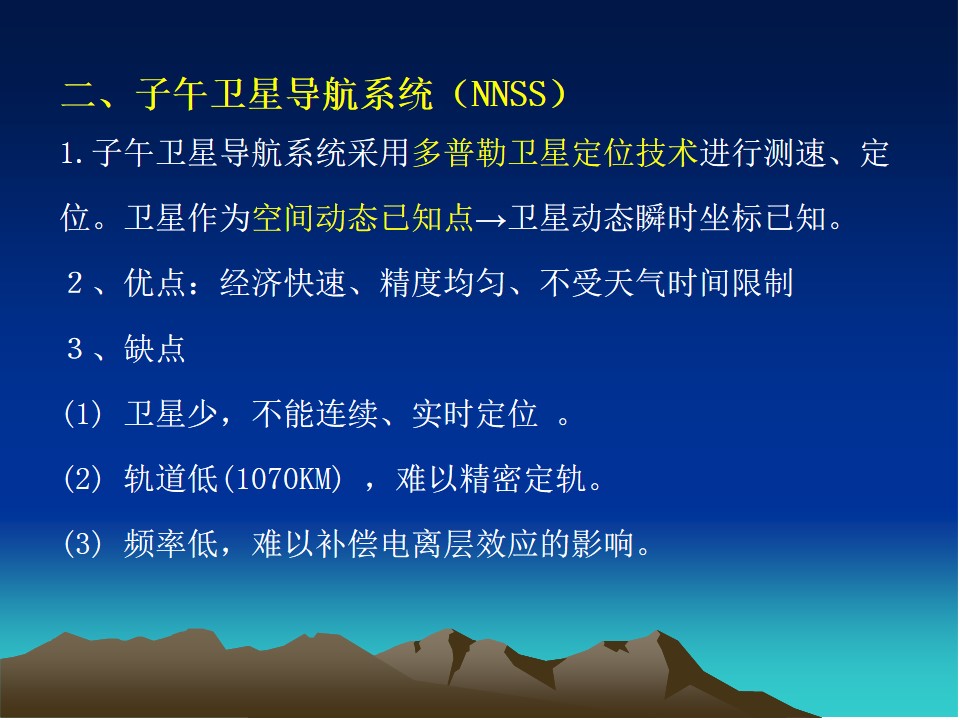 二、子午卫星导航系统（NNSS）

1.子午卫星导航系统采用多普勒卫星定位技术进行测速、定位。卫星作为空间动态已知点→卫星动态瞬时坐标已知。

2、优点：经济快速、精度均匀、不受天气时间限制

3、缺点

(1) 卫星少，不能连续、实时定位 。

(2) 轨道低(1070KM) ，难以精密定轨。

(3) 频率低，难以补偿电离层效应的影响。